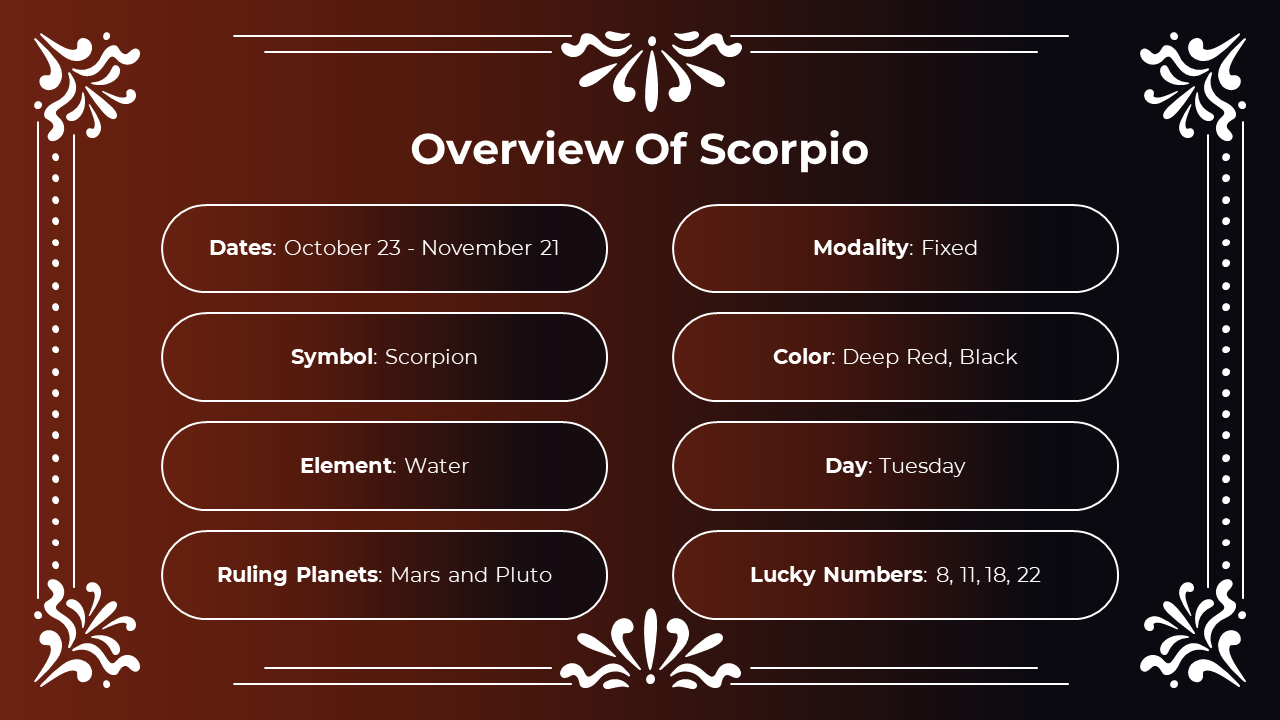 Overview Of Scorpio

Dates: October 23 - November 21

Symbol: Scorpion

Element: Water

Ruling Planets: Mars and Pluto

Modality: Fixed

Color: Deep Red, Black

Day: Tuesday

Lucky Numbers: 8, 11, 18, 22